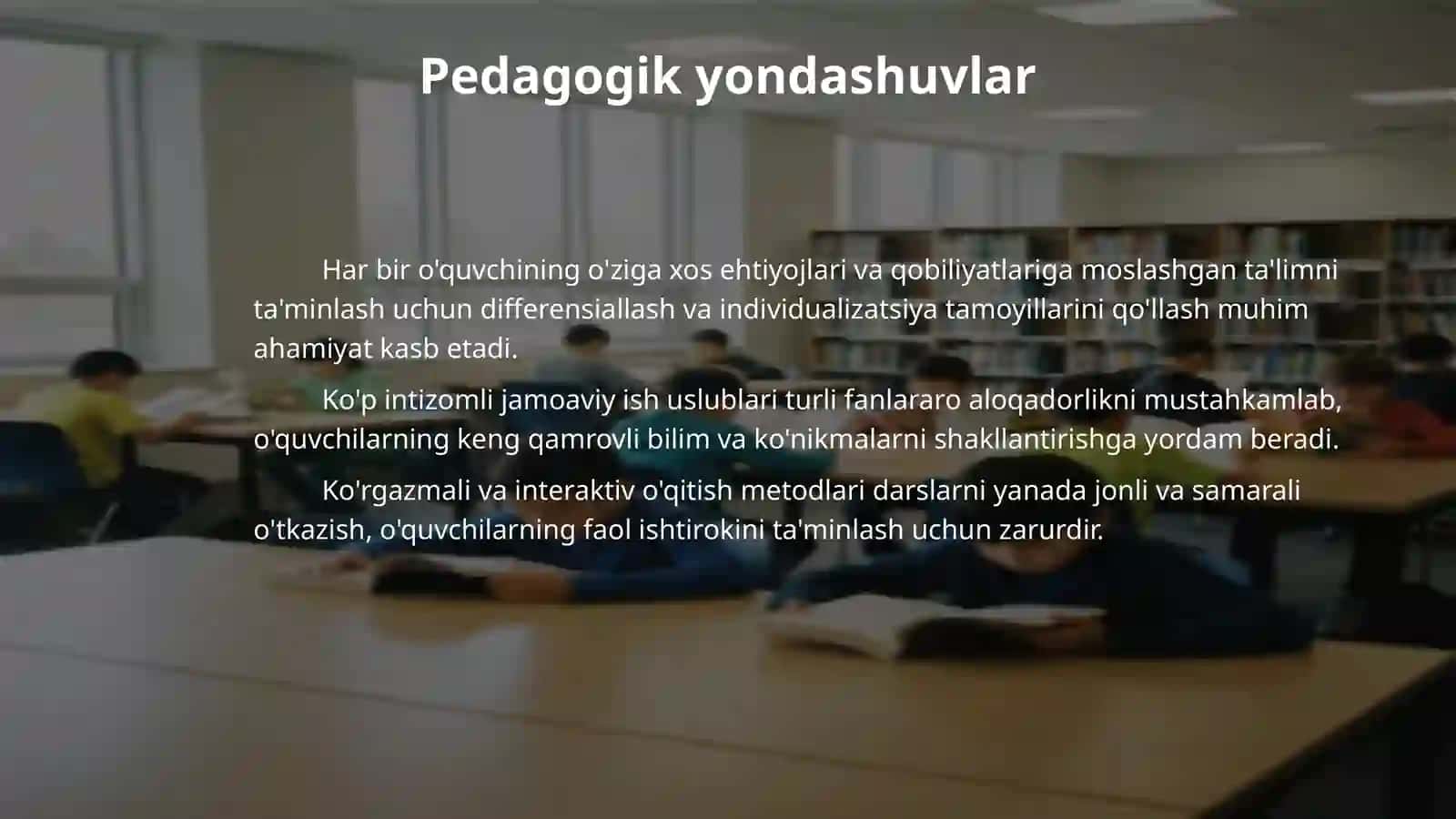 Pedagogik yondashuvlar

Har bir o'quvchining o'ziga xos ehtiyojlari va qobiliyatlariga moslashgan ta'limni ta'minlash uchun differensiallash va individualizatsiya tamoyillarini qo'llash muhim ahamiyat kasb etadi.

Ko'p intizomli jamoaviy ish uslublari turli fanlararo aloqadorlikni mustahkamlab, o'quvchilarning keng qamrovli bilim va ko'nikmalarni shakllantirishga yordam beradi.

Ko'rgazmali va interaktiv o'qitish metodlari darslarni yanada jonli va samarali o'tkazish, o'quvchilarning faol ishtirokini ta'minlash uchun zarurdir.